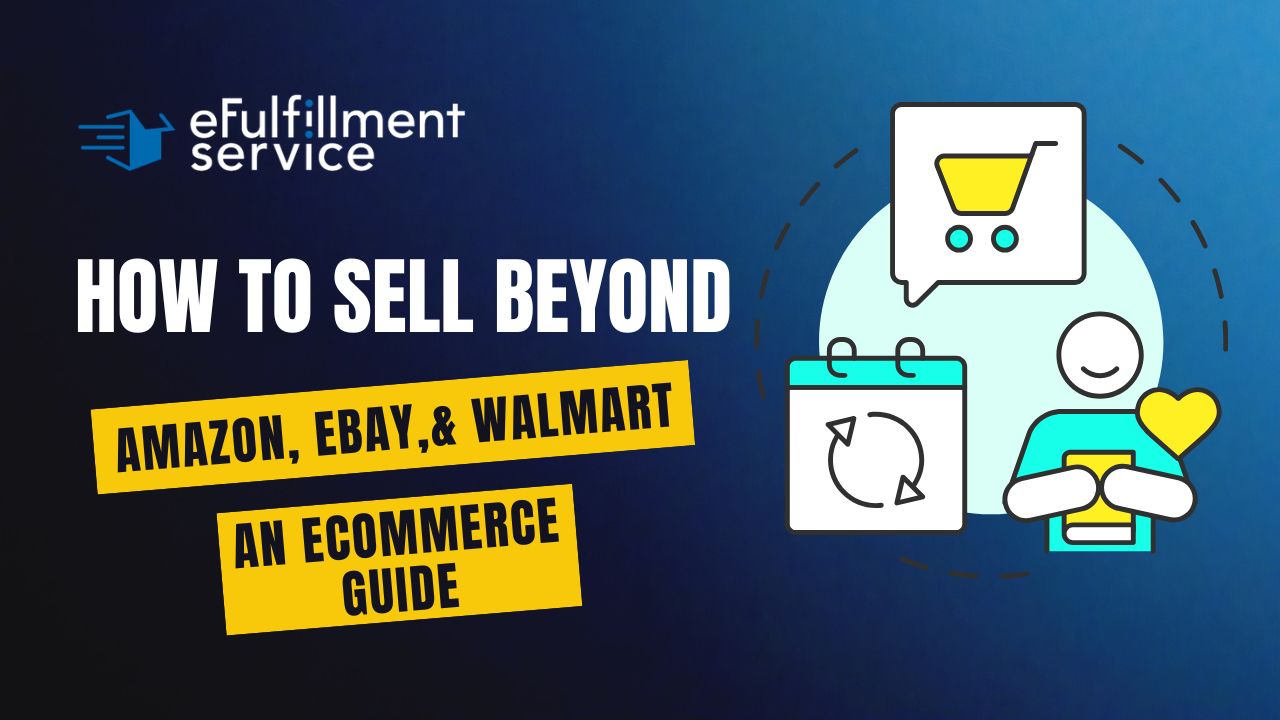 eFulfillment service

HOW TO SELL BEYOND

AMAZON, EBAY,& WALMART

AN ECOMMERCE GUIDE